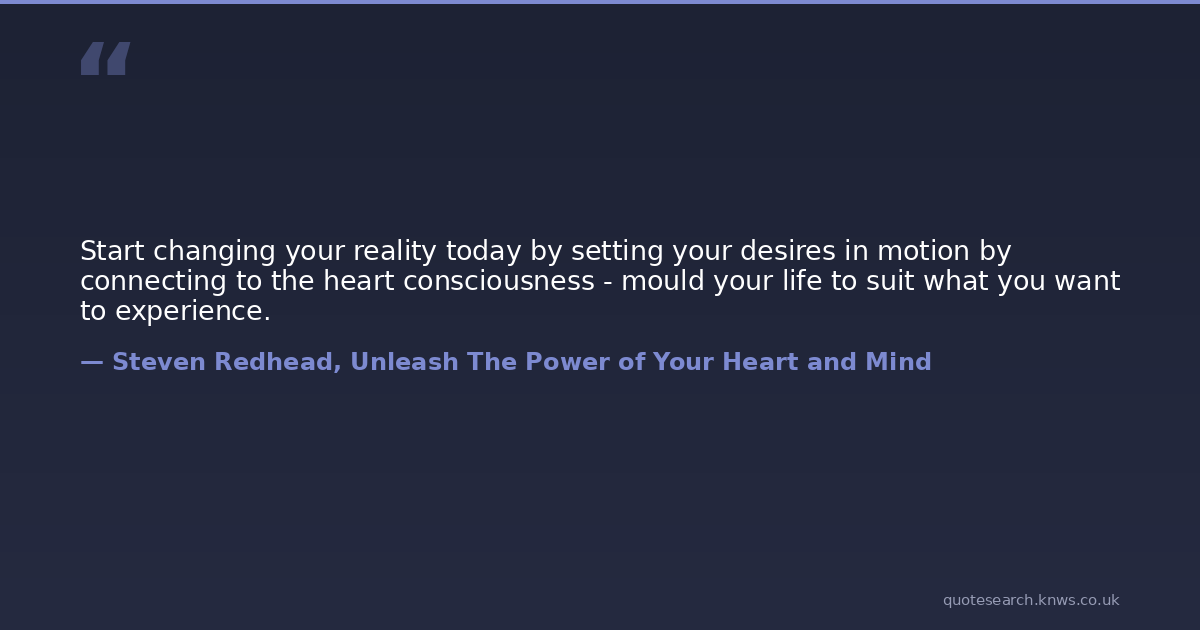 “

Start changing your reality today by setting your desires in motion by connecting to the heart consciousness - mould your life to suit what you want to experience.

— Steven Redhead, Unleash The Power of Your Heart and Mind

quotesearch.knws.co.uk